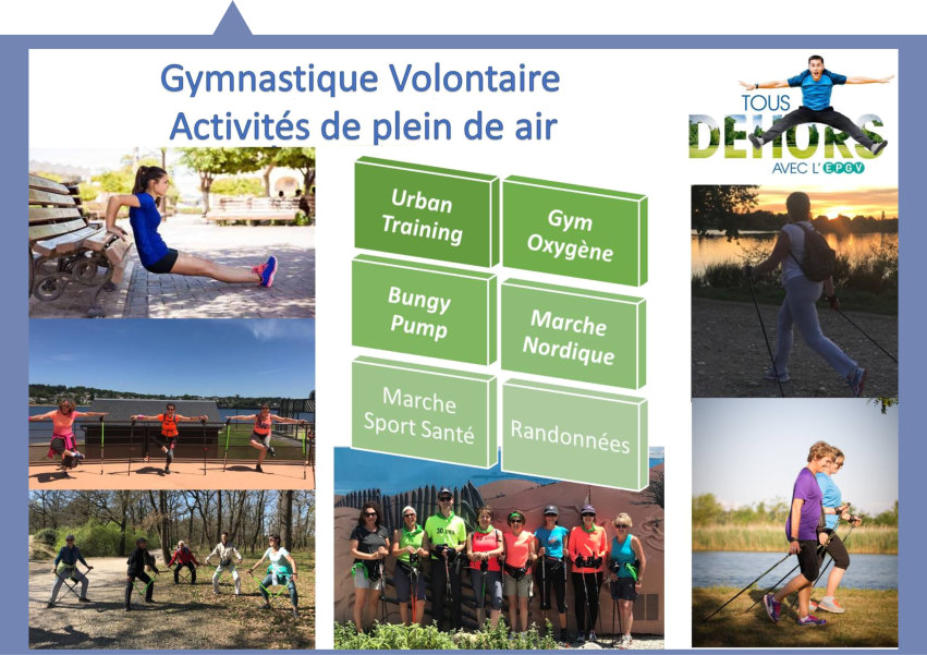 Gymnastique Volontaire
Activités de plein de air

TOUS DEHORS AVEC L'EPGV

Urban Training

Gym Oxygène

Bungy Pump

Marche Nordique

Marche Sport Santé

Randonnées